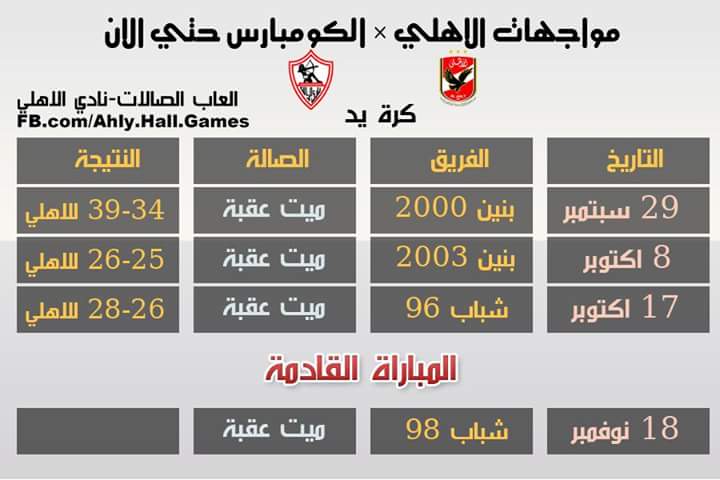 مواجهات الاهلي × الكومبارس حتي الان

العاب الصالات-نادي الاهلي
FB.com/Ahly.Hall.Games

كرة يد

| التاريخ | الفريق | الصالة | النتيجة |
|---|---|---|---|
| 29 سبتمبر | بنين 2000 | ميت عقبة | 34-39 للاهلي |
| 8 اكتوبر | بنين 2003 | ميت عقبة | 25-26 للاهلي |
| 17 اكتوبر | شباب 96 | ميت عقبة | 26-28 للاهلي |

المباراة القادمة

| 18 نوفمبر | شباب 98 | ميت عقبة | |
|---|---|---|---|